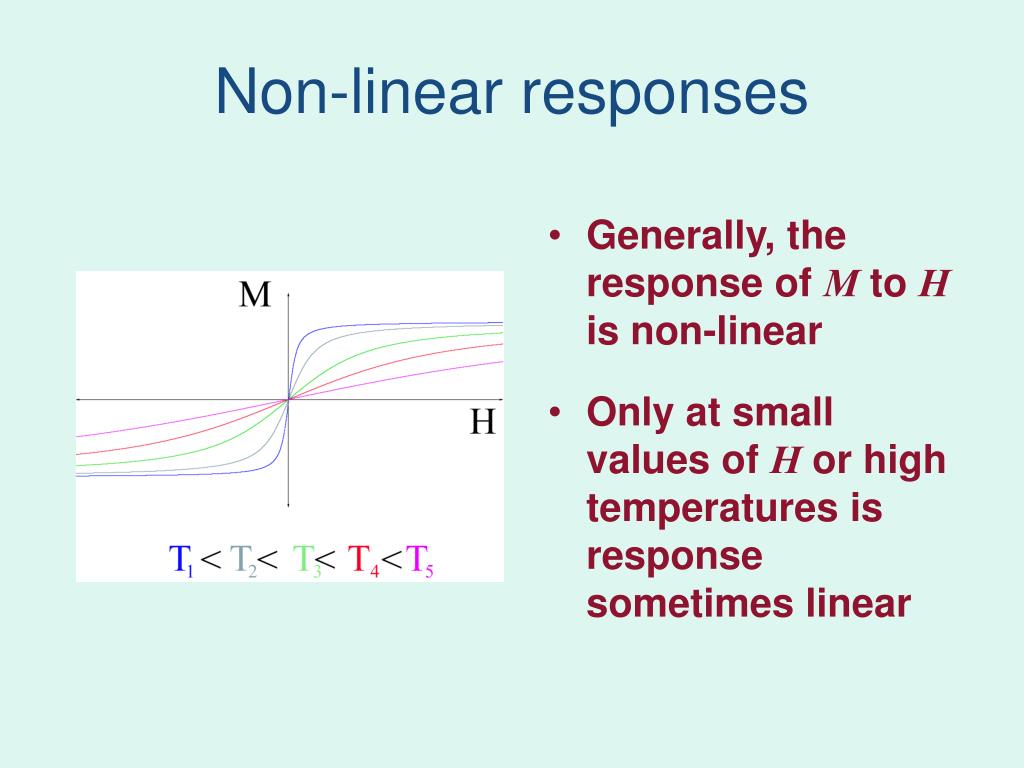 Non-linear responses

M

H

$T_1 < T_2 < T_3 < T_4 < T_5$

• Generally, the response of $M$ to $H$ is non-linear

• Only at small values of $H$ or high temperatures is response sometimes linear